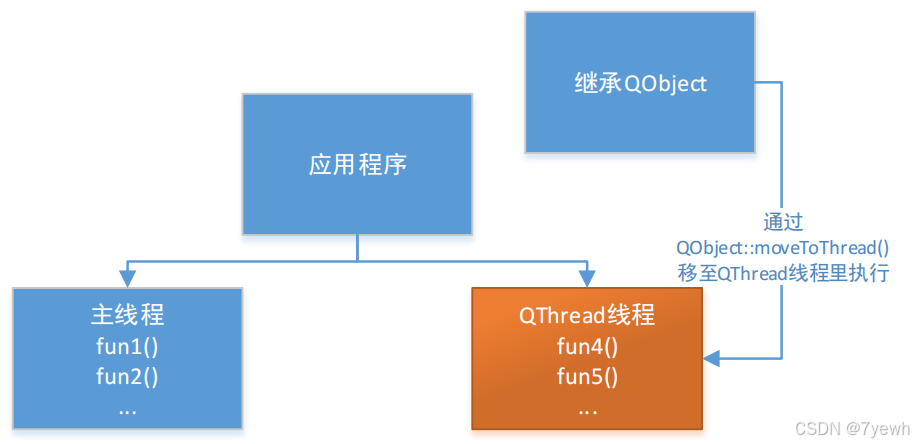 继承QObject

应用程序

通过
QObject::moveToThread()
移至QThread线程里执行

主线程
fun1()
fun2()
...

QThread线程
fun4()
fun5()
...

CSDN @7yewh